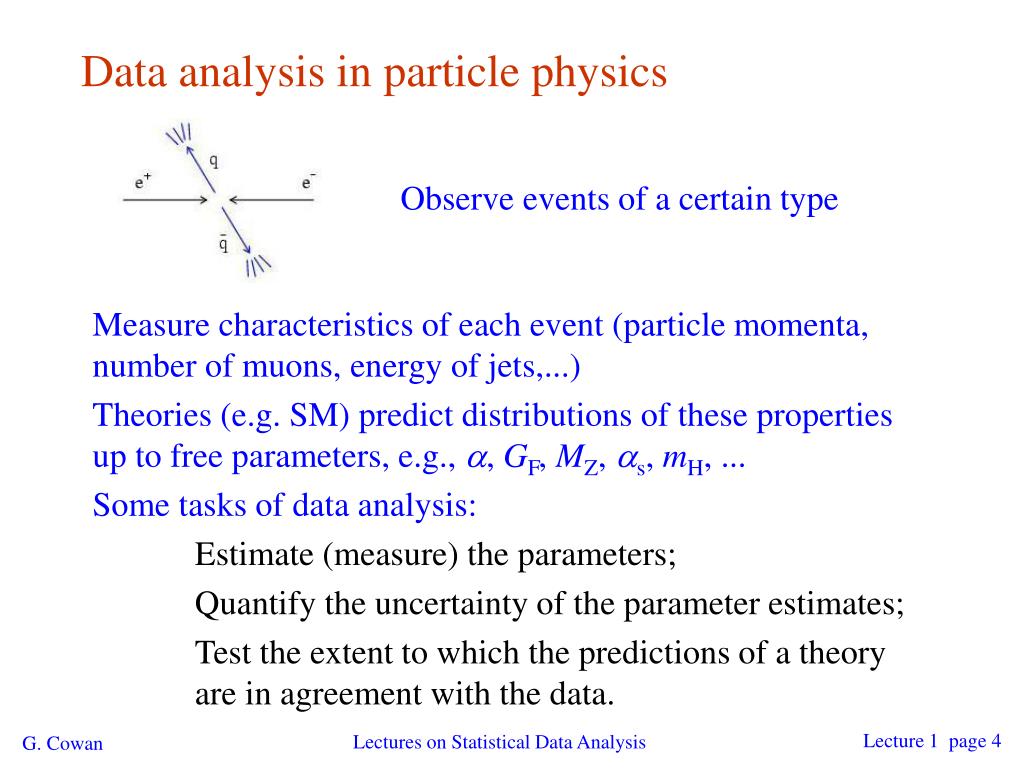 Data analysis in particle physics

$e^+$ q $e^-$ $\bar{q}$

Observe events of a certain type

Measure characteristics of each event (particle momenta, number of muons, energy of jets,...)

Theories (e.g. SM) predict distributions of these properties up to free parameters, e.g., $\alpha$, $G_F$, $M_Z$, $\alpha_s$, $m_H$, ...

Some tasks of data analysis:

Estimate (measure) the parameters;

Quantify the uncertainty of the parameter estimates;

Test the extent to which the predictions of a theory are in agreement with the data.

G. Cowan

Lectures on Statistical Data Analysis

Lecture 1 page 4